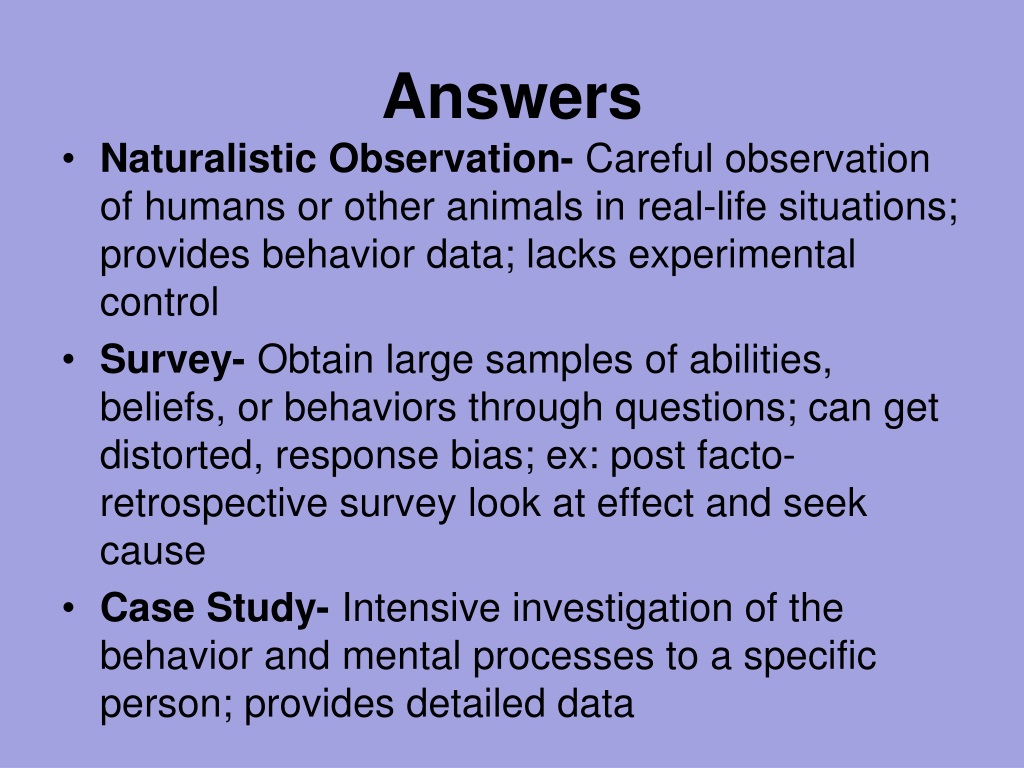 Answers

• Naturalistic Observation- Careful observation of humans or other animals in real-life situations; provides behavior data; lacks experimental control

• Survey- Obtain large samples of abilities, beliefs, or behaviors through questions; can get distorted, response bias; ex: post facto-retrospective survey look at effect and seek cause

• Case Study- Intensive investigation of the behavior and mental processes to a specific person; provides detailed data